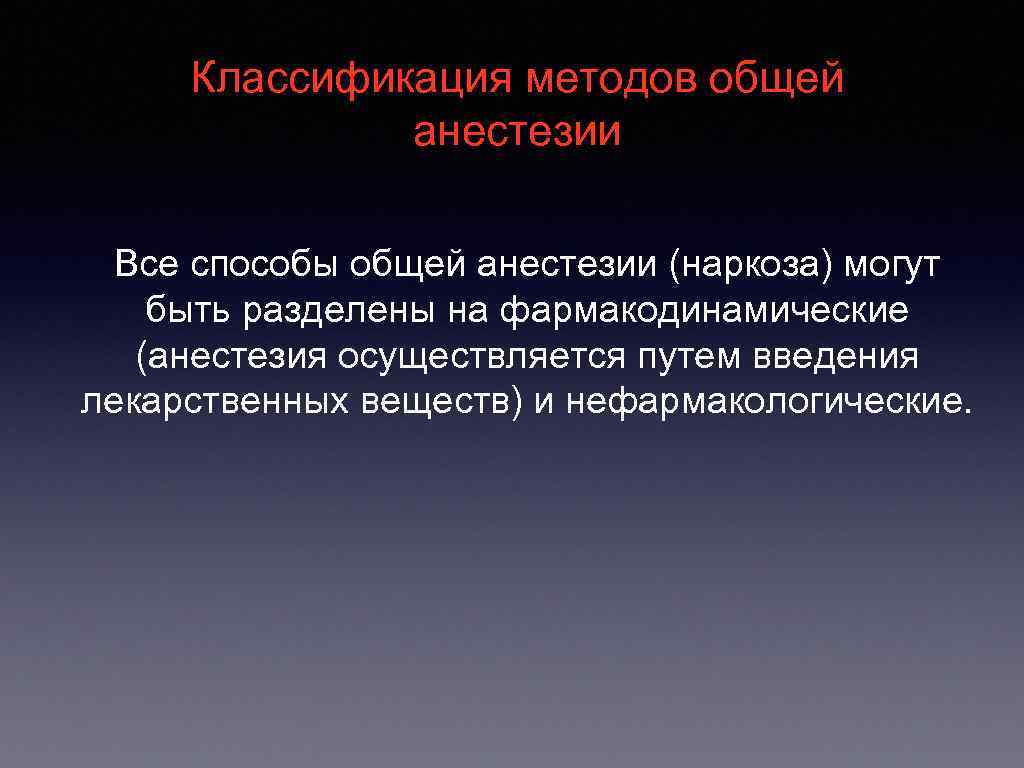 Классификация методов общей анестезии

Все способы общей анестезии (наркоза) могут быть разделены на фармакодинамические (анестезия осуществляется путем введения лекарственных веществ) и нефармакологические.